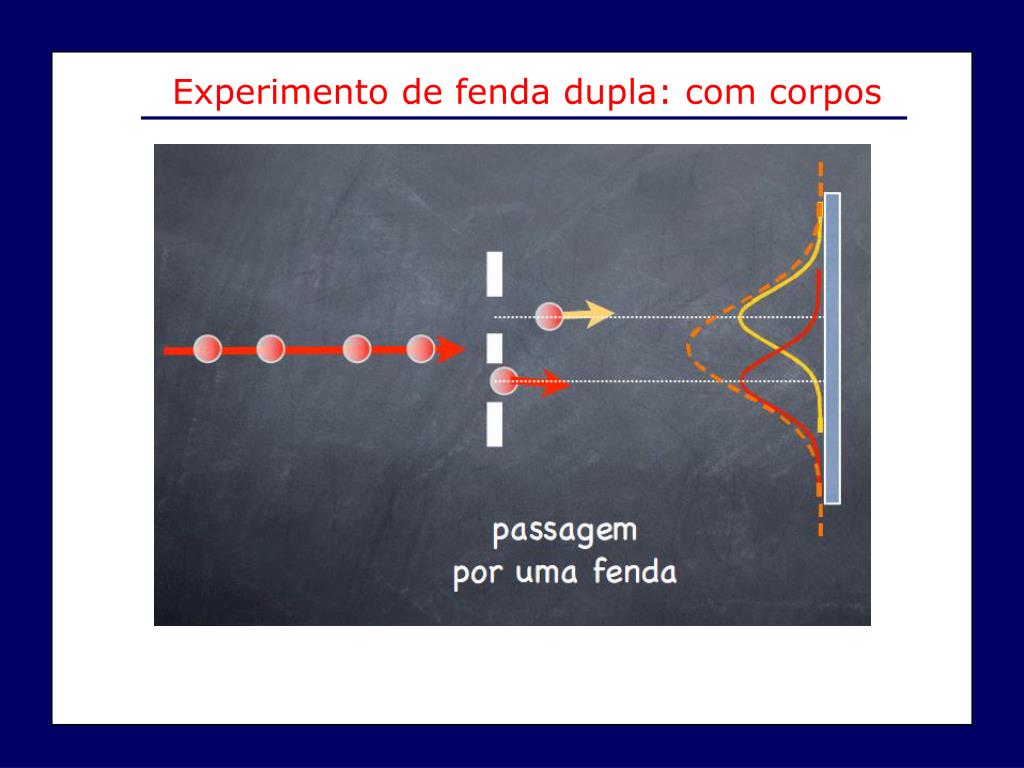 Experimento de fenda dupla: com corpos

passagem
por uma fenda